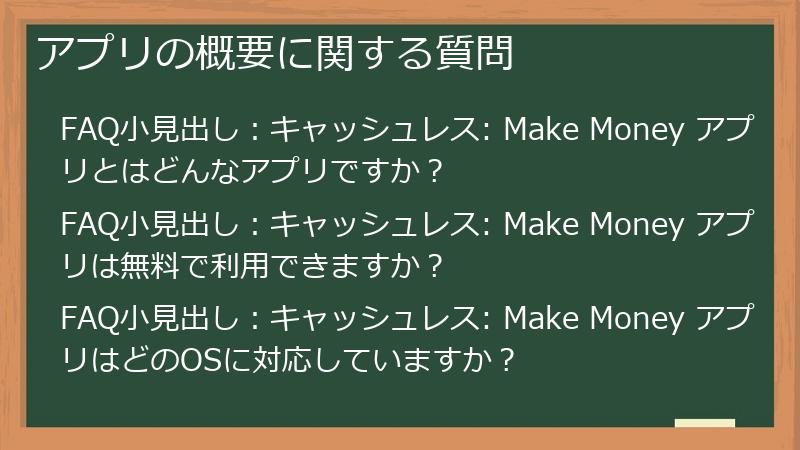 アプリの概要に関する質問

FAQ小見出し：キャッシュレス: Make Money アプリとはどんなアプリですか？

FAQ小見出し：キャッシュレス: Make Money アプリは無料で利用できますか？

FAQ小見出し：キャッシュレス: Make Money アプリはどのOSに対応していますか？